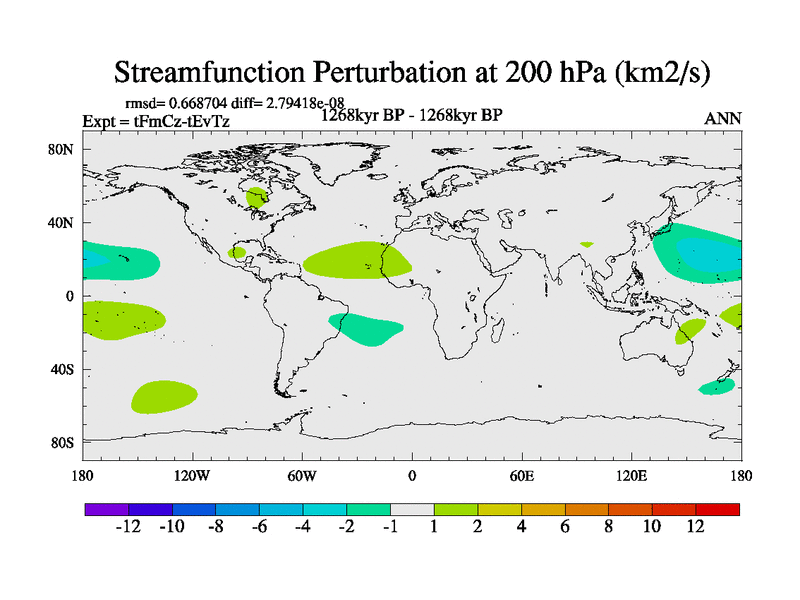 Streamfunction Perturbation at 200 hPa (km2/s)

rmsd= 0.668704 diff= 2.79418e-08

Expt = tFmCz-tEvTz

1268kyr BP - 1268kyr BP

ANN

80N
40N
0
40S
80S

180 120W 60W 0 60E 120E 180

-12 -10 -8 -6 -4 -2 -1 1 2 4 6 8 10 12